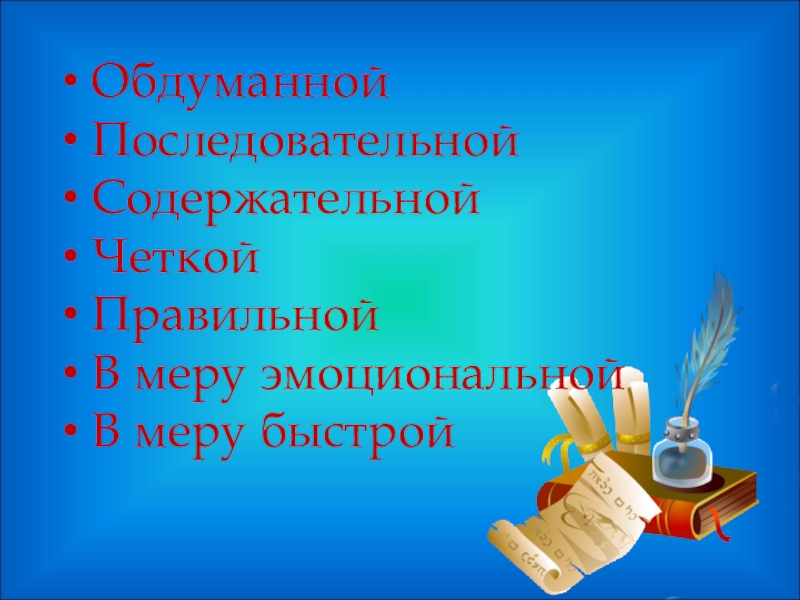 • Обдуманной
• Последовательной
• Содержательной
• Четкой
• Правильной
• В меру эмоциональной
• В меру быстрой